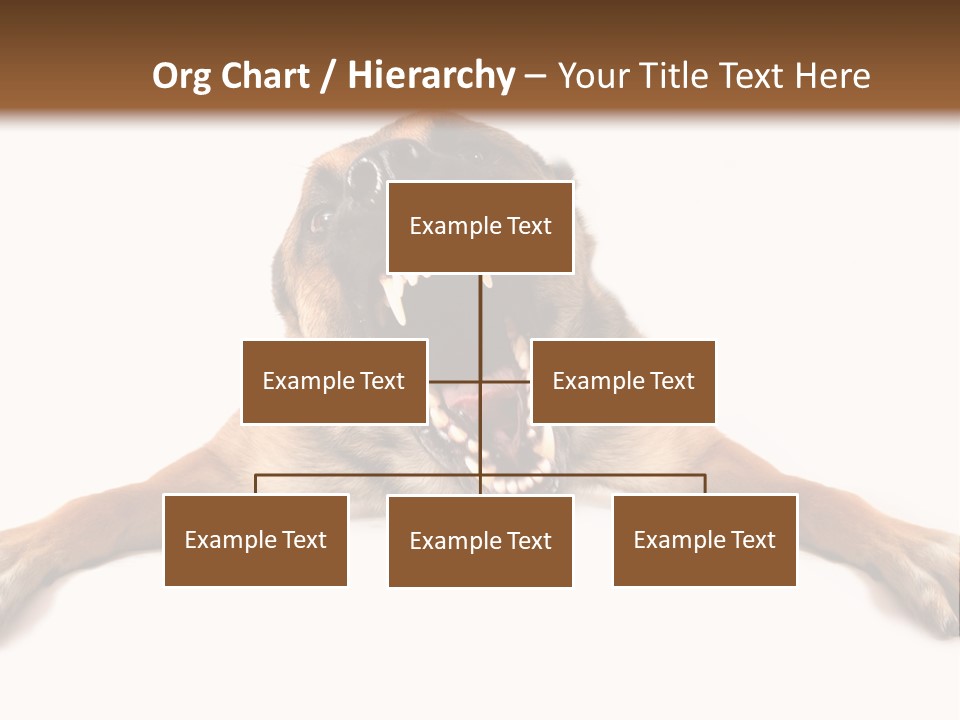 Org Chart / Hierarchy – Your Title Text Here

Example Text

Example Text

Example Text

Example Text

Example Text

Example Text